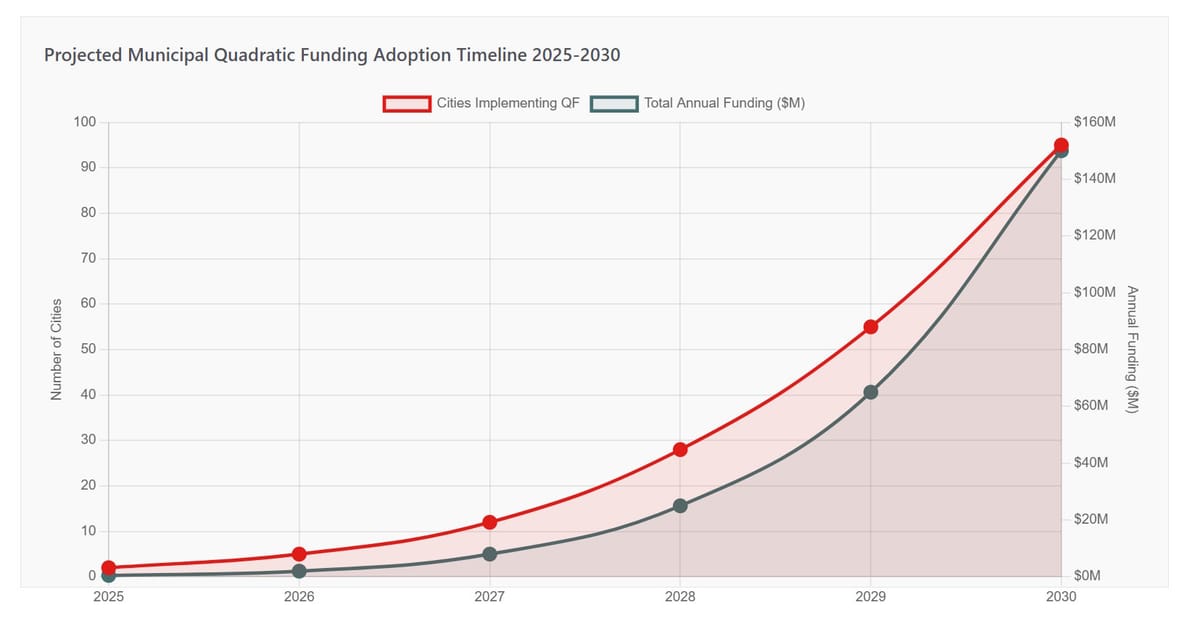 Projected Municipal Quadratic Funding Adoption Timeline 2025-2030

Cities Implementing QF
Total Annual Funding ($M)

Number of Cities

100
90
80
70
60
50
40
30
20
10
0

Annual Funding ($M)

$160M
$140M
$120M
$100M
$80M
$60M
$40M
$20M
$0M

2025
2026
2027
2028
2029
2030